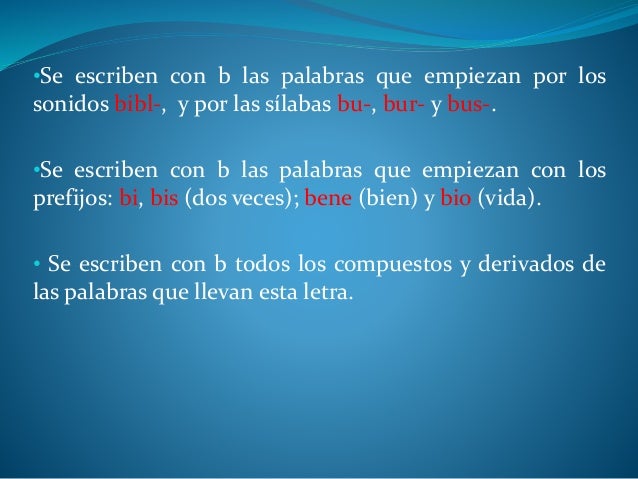 •Se escriben con b las palabras que empiezan por los sonidos bibl-, y por las sílabas bu-, bur- y bus-.

•Se escriben con b las palabras que empiezan con los prefijos: bi, bis (dos veces); bene (bien) y bio (vida).

• Se escriben con b todos los compuestos y derivados de las palabras que llevan esta letra.